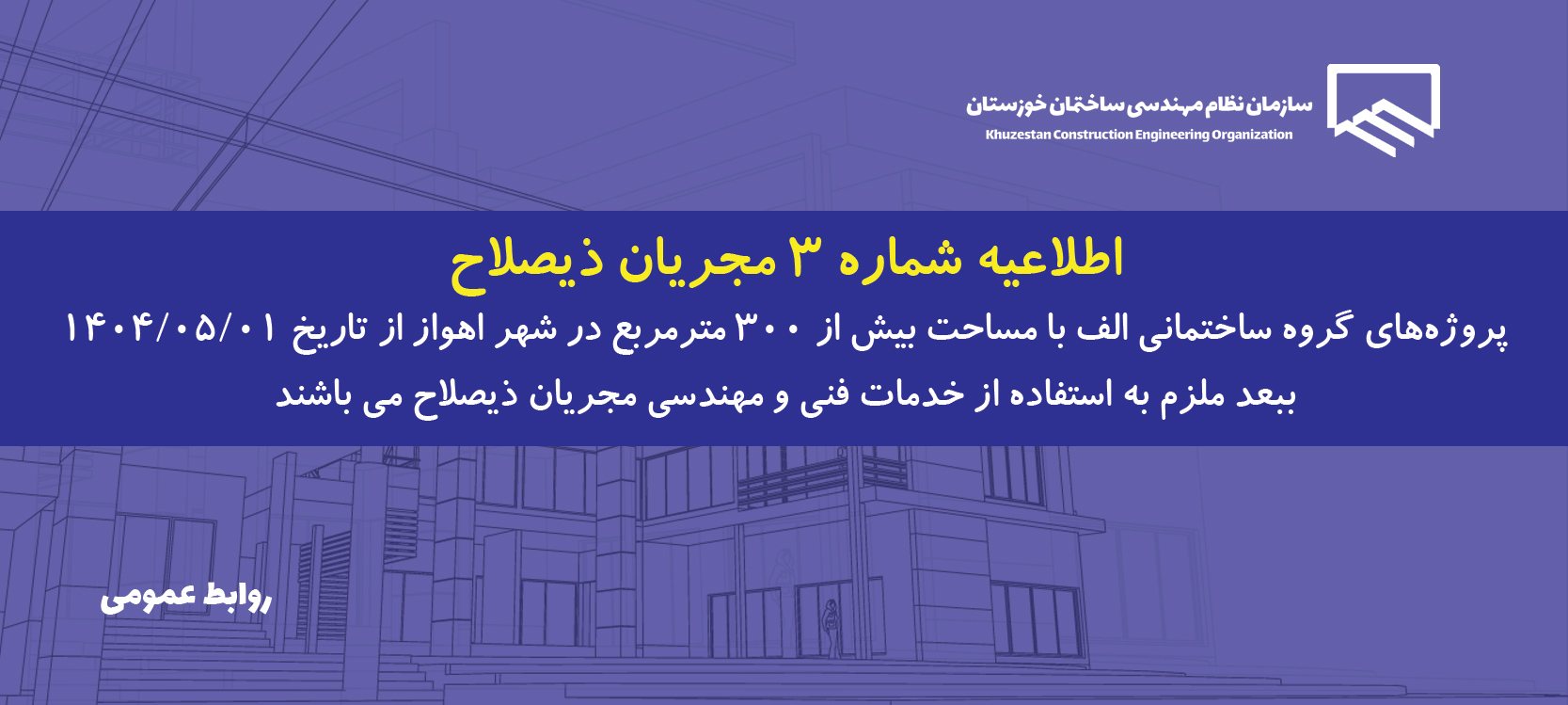 سازمان نظام مهندسی ساختمان خوزستان
Khuzestan Construction Engineering Organization

اطلاعیه شماره ۳ مجریان ذیصلاح

پروژه‌های گروه ساختمانی الف با مساحت بیش از ۳۰۰ مترمربع در شهر اهواز از تاریخ ۱۴۰۴/۰۵/۰۱ ببعد ملزم به استفاده از خدمات فنی و مهندسی مجریان ذیصلاح می باشند

روابط عمومی